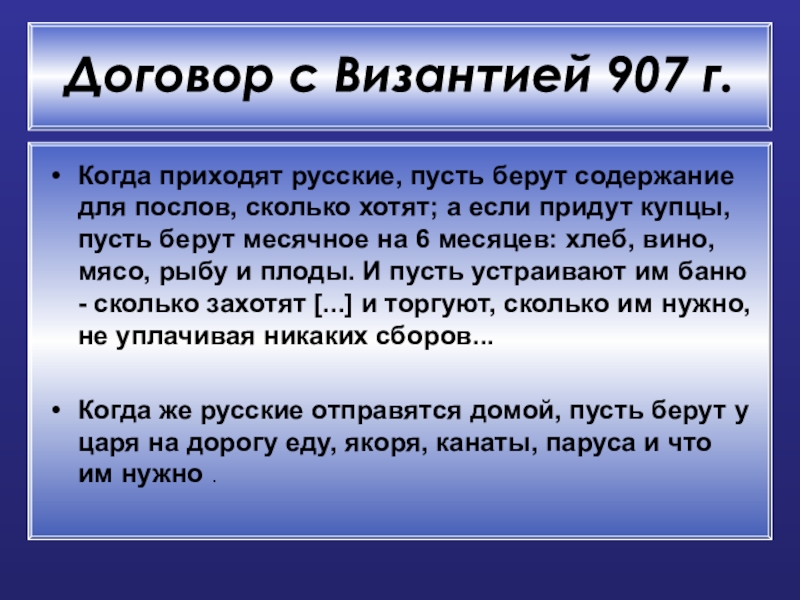 Договор с Византией 907 г.

• Когда приходят русские, пусть берут содержание для послов, сколько хотят; а если придут купцы, пусть берут месячное на 6 месяцев: хлеб, вино, мясо, рыбу и плоды. И пусть устраивают им баню - сколько захотят [...] и торгуют, сколько им нужно, не уплачивая никаких сборов...

• Когда же русские отправятся домой, пусть берут у царя на дорогу еду, якоря, канаты, паруса и что им нужно .